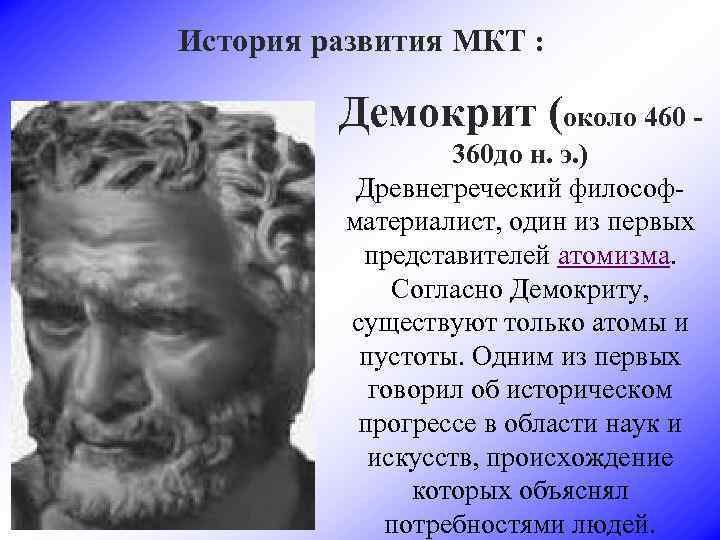 История развития МКТ :

Демокрит (около 460 - 360до н. э.)

Древнегреческий философ-материалист, один из первых представителей атомизма. Согласно Демокриту, существуют только атомы и пустоты. Одним из первых говорил об историческом прогрессе в области наук и искусств, происхождение которых объяснял потребностями людей.